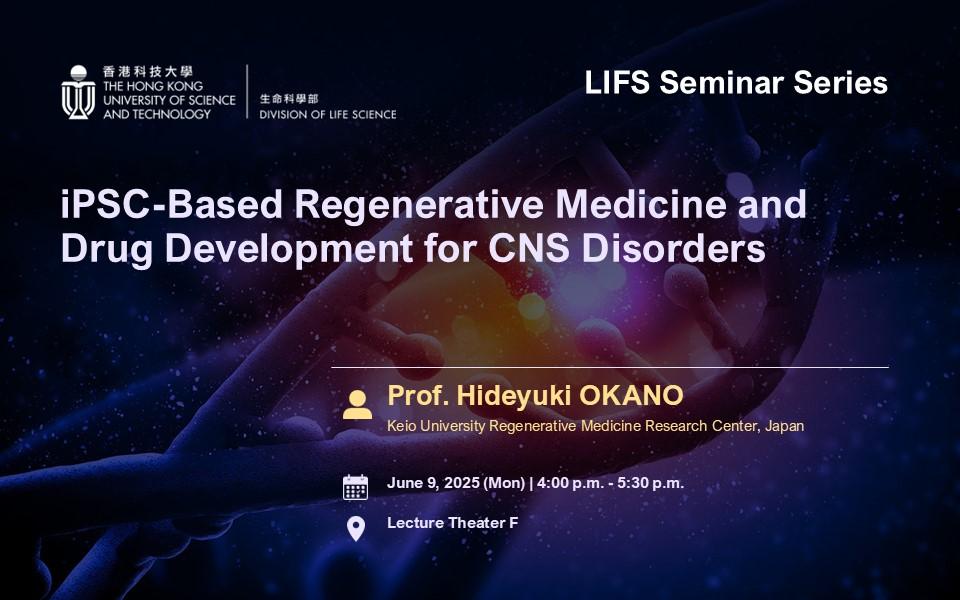 香港科技大學
THE HONG KONG UNIVERSITY OF SCIENCE AND TECHNOLOGY

生命科學部
DIVISION OF LIFE SCIENCE

LIFS Seminar Series

iPSC-Based Regenerative Medicine and Drug Development for CNS Disorders

Prof. Hideyuki OKANO
Keio University Regenerative Medicine Research Center, Japan

June 9, 2025 (Mon) | 4:00 p.m. - 5:30 p.m.

Lecture Theater F